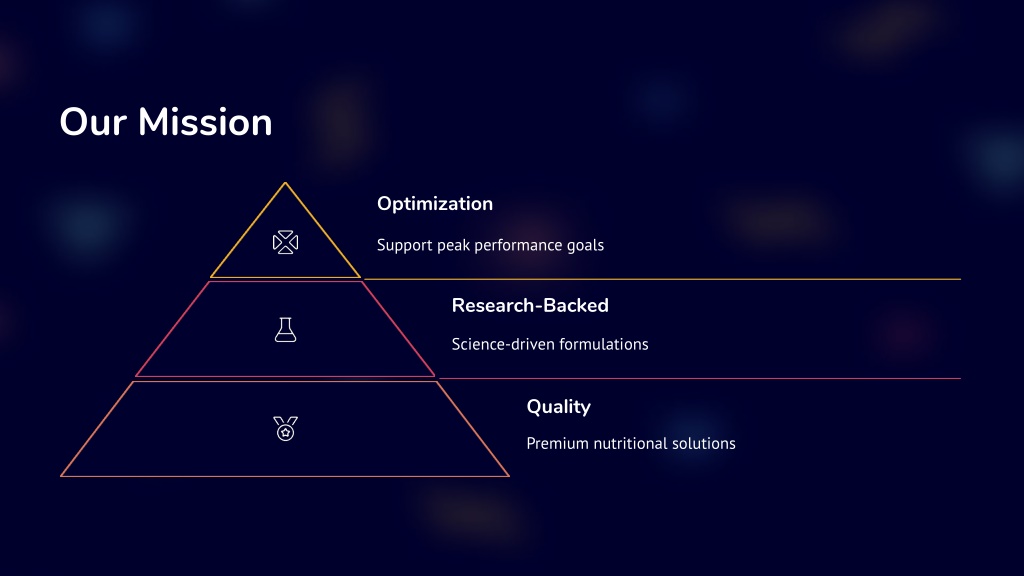 Our Mission

Optimization

Support peak performance goals

Research-Backed

Science-driven formulations

Quality

Premium nutritional solutions